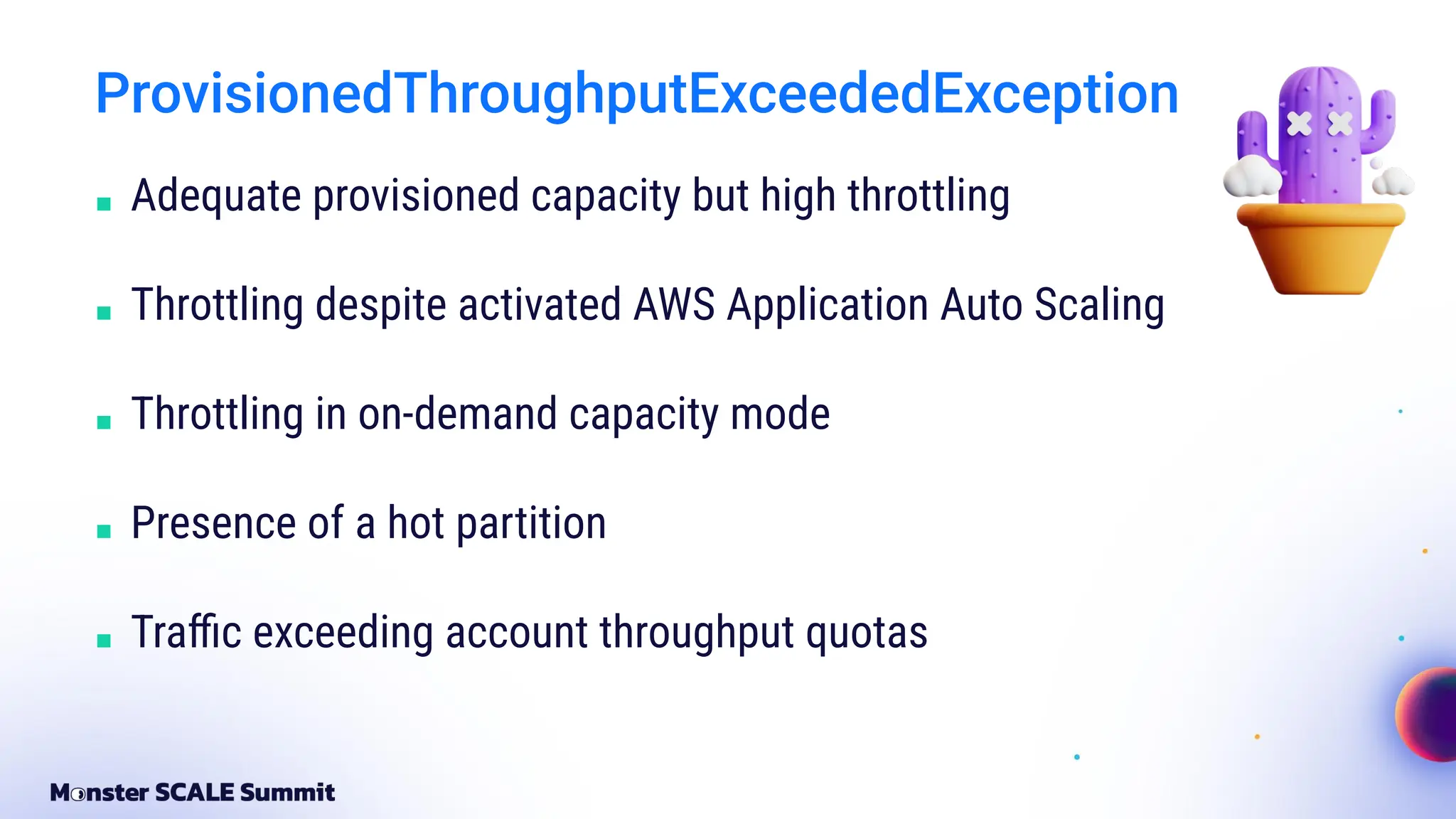 ProvisionedThroughputExceededException

- Adequate provisioned capacity but high throttling
- Throttling despite activated AWS Application Auto Scaling
- Throttling in on-demand capacity mode
- Presence of a hot partition
- Traffic exceeding account throughput quotas

Monster SCALE Summit